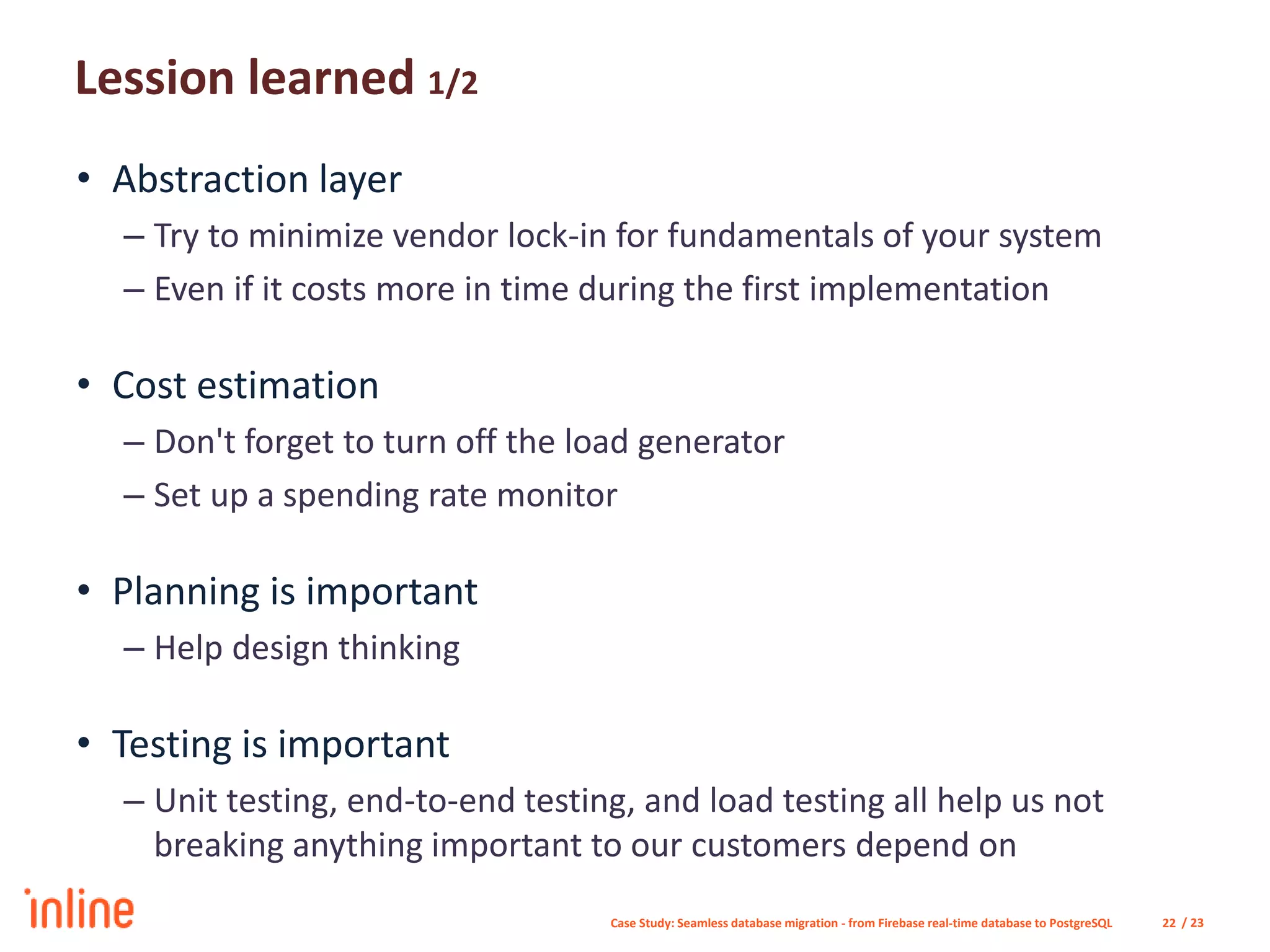 Lession learned 1/2

• Abstraction layer
– Try to minimize vendor lock-in for fundamentals of your system
– Even if it costs more in time during the first implementation

• Cost estimation
– Don't forget to turn off the load generator
– Set up a spending rate monitor

• Planning is important
– Help design thinking

• Testing is important
– Unit testing, end-to-end testing, and load testing all help us not breaking anything important to our customers depend on

inline

Case Study: Seamless database migration - from Firebase real-time database to PostgreSQL 22 / 23